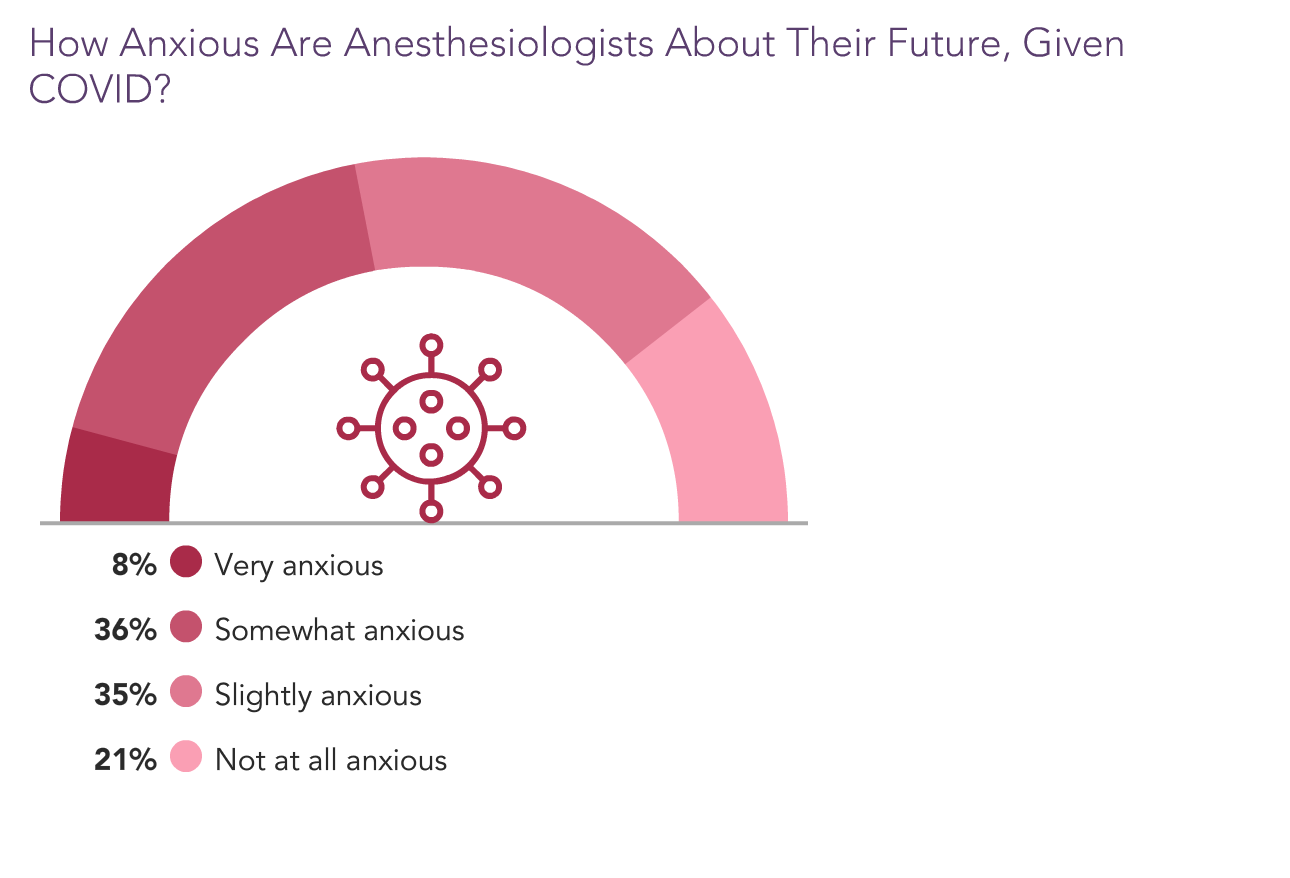 How Anxious Are Anesthesiologists About Their Future, Given COVID?

8% Very anxious

36% Somewhat anxious

35% Slightly anxious

21% Not at all anxious